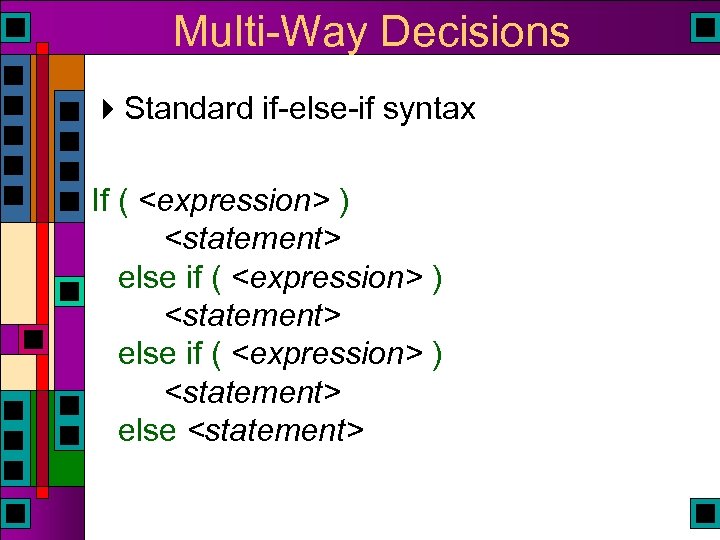 Multi-Way Decisions

Standard if-else-if syntax

If ( <expression> )
<statement>
else if ( <expression> )
<statement>
else if ( <expression> )
<statement>
else <statement>